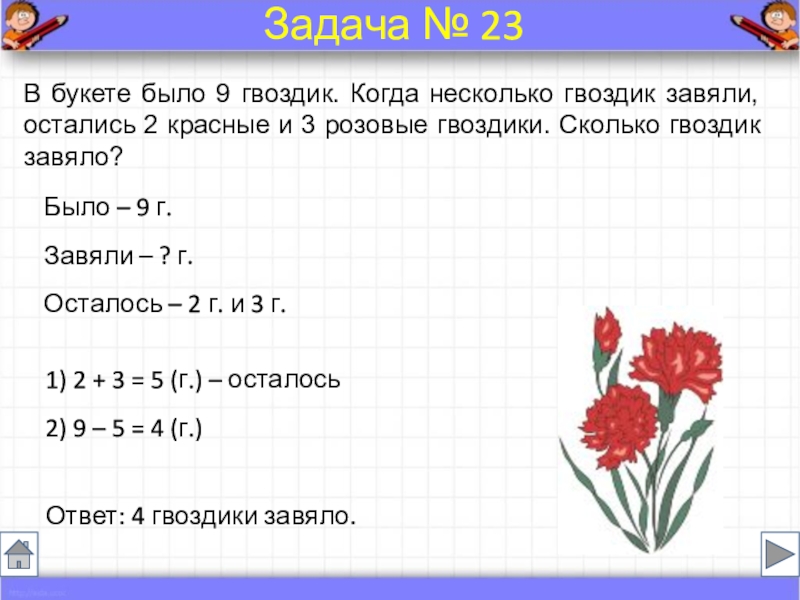 Задача № 23

В букете было 9 гвоздик. Когда несколько гвоздик завяли, остались 2 красные и 3 розовые гвоздики. Сколько гвоздик завяло?

Было – 9 г.

Завяли – ? г.

Осталось – 2 г. и 3 г.

1) 2 + 3 = 5 (г.) – осталось

2) 9 – 5 = 4 (г.)

Ответ: 4 гвоздики завяло.